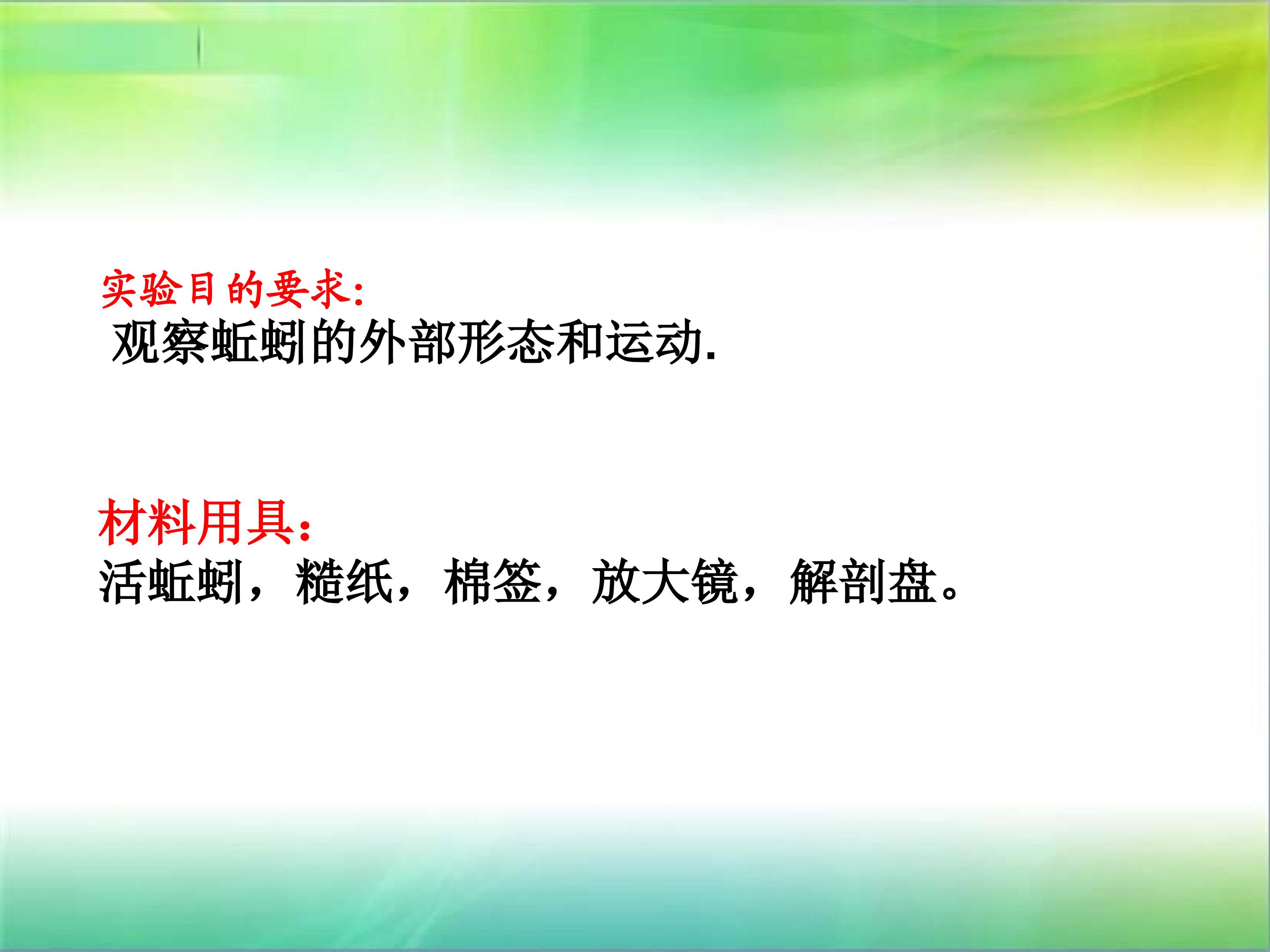 实验目的要求:
观察蚯蚓的外部形态和运动.

材料用具：
活蚯蚓，糙纸，棉签，放大镜，解剖盘。